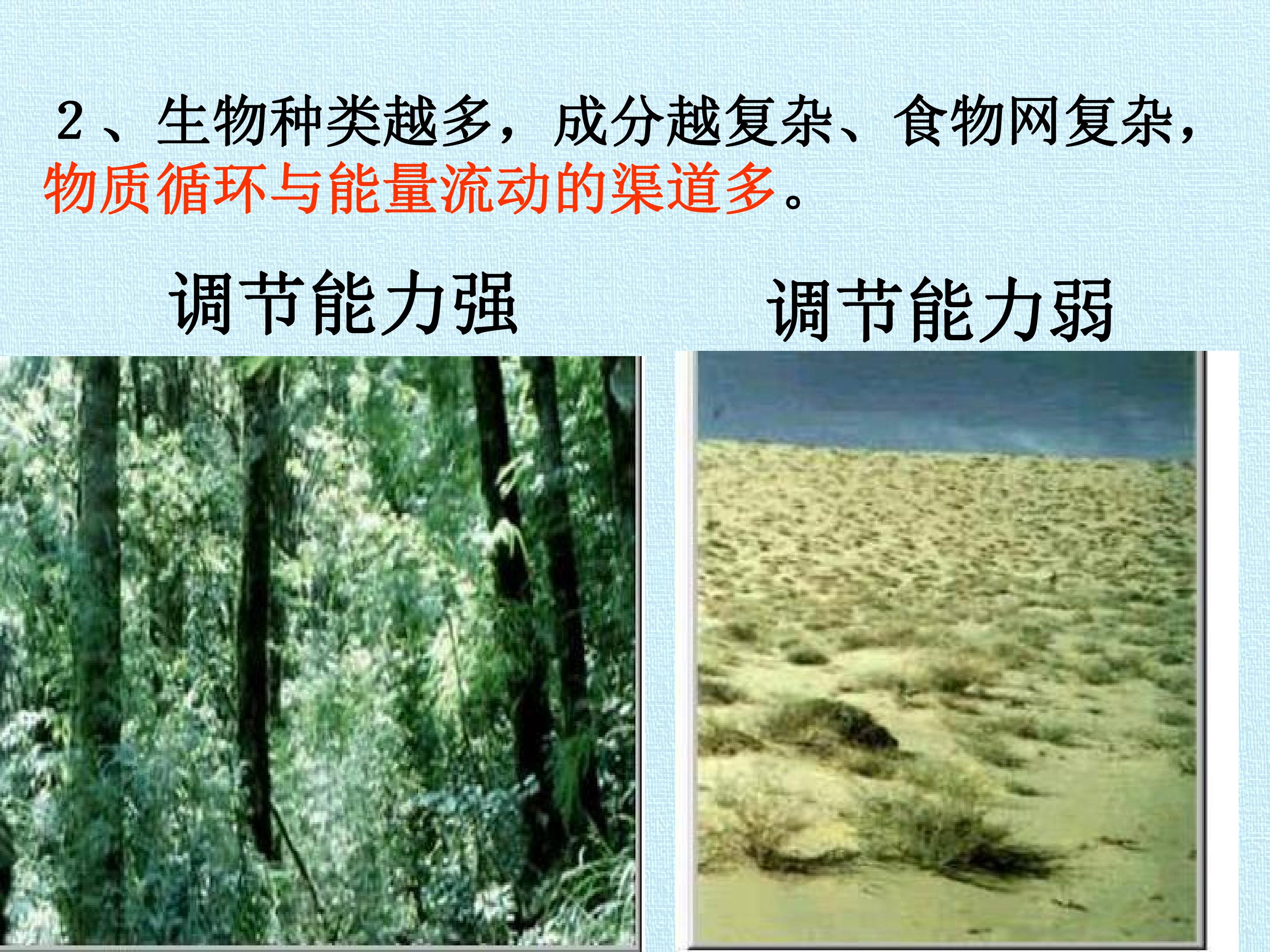 2、生物种类越多，成分越复杂、食物网复杂，物质循环与能量流动的渠道多。

调节能力强

调节能力弱